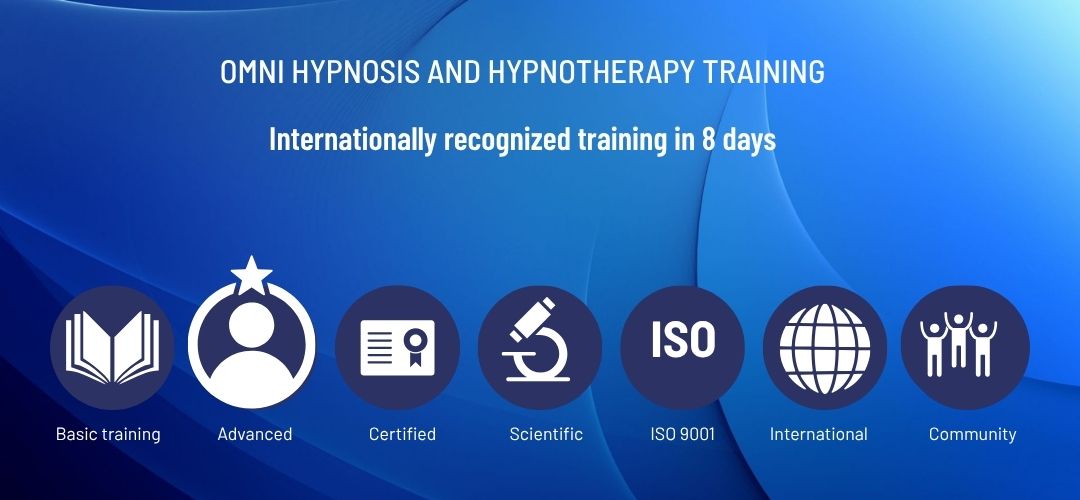 OMNI HYPNOSIS AND HYPNOTHERAPY TRAINING

Internationally recognized training in 8 days

ISO

Basic training

Advanced

Certified

Scientific

ISO 9001

International

Community